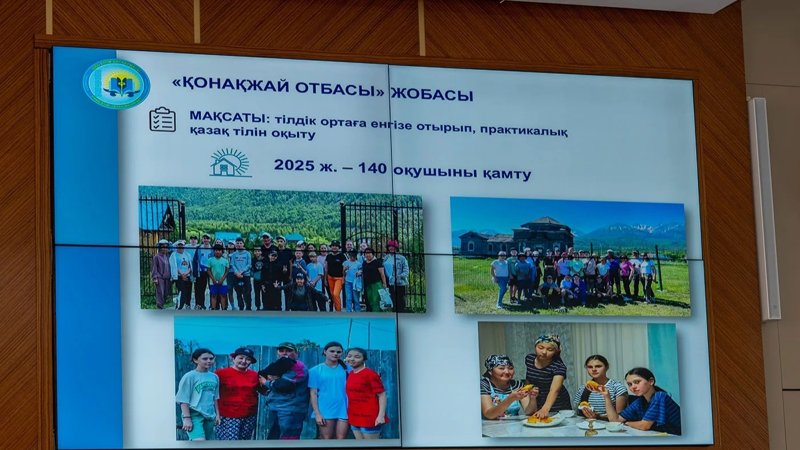 «ҚОНАҚЖАЙ ОТБАСЫ» ЖОБАСЫ

МАҚСАТЫ: тілдік ортаға енгізе отырып, практикалық қазақ тілін оқыту

2025 ж. – 140 оқушыны қамту